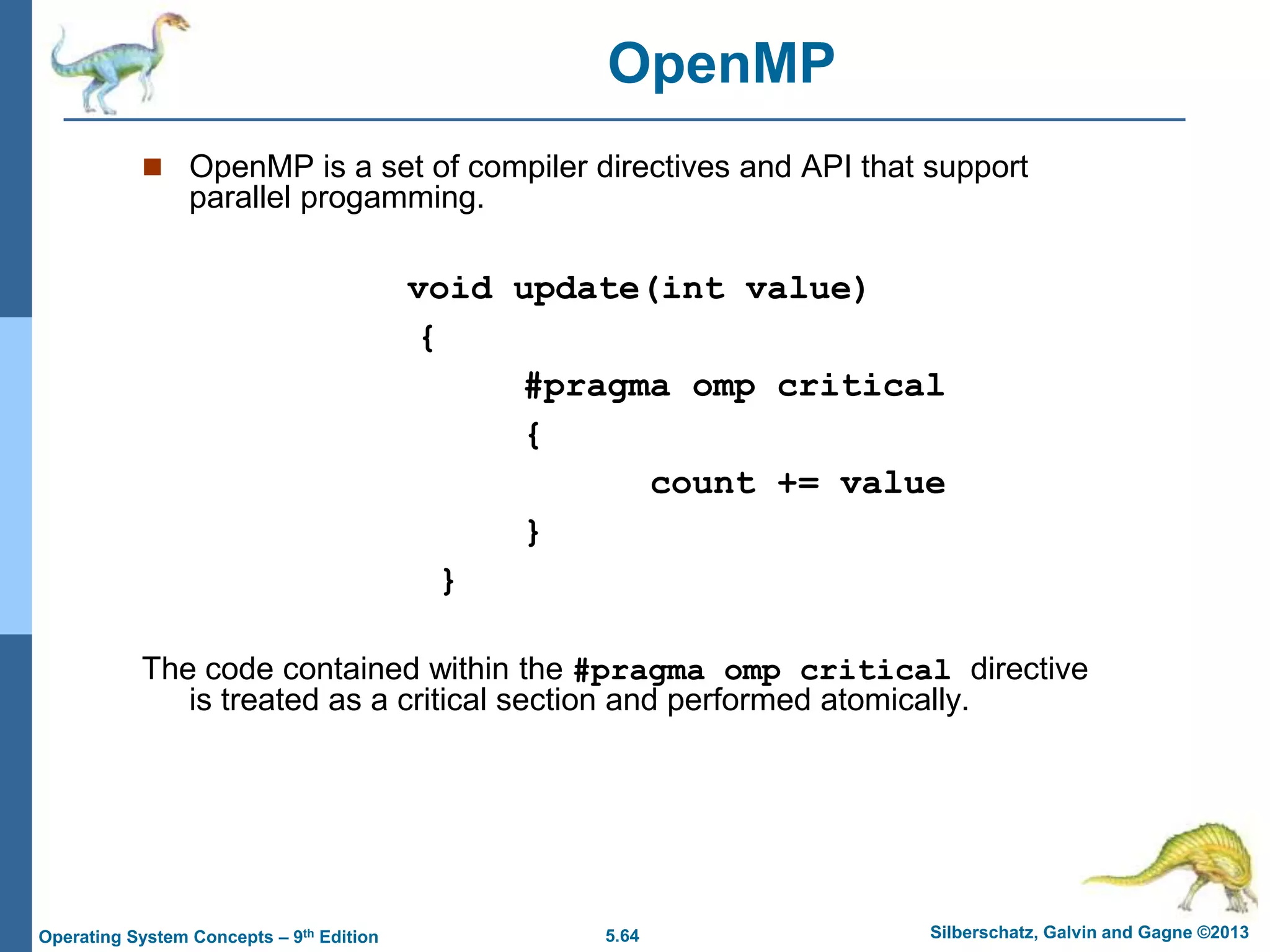 OpenMP

OpenMP is a set of compiler directives and API that support parallel progamming.

void update(int value)
{
#pragma omp critical
{
count += value
}
}

The code contained within the #pragma omp critical directive is treated as a critical section and performed atomically.

Operating System Concepts – 9th Edition
5.64
Silberschatz, Galvin and Gagne ©2013